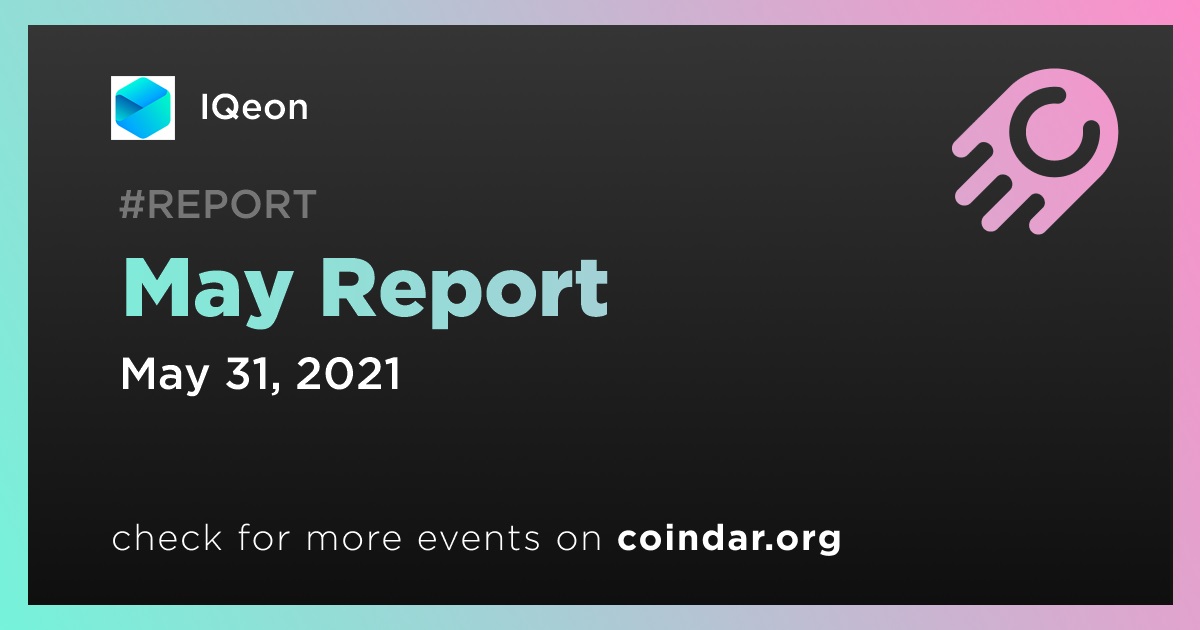 IQeon

#REPORT

May Report

May 31, 2021

check for more events on coindar.org